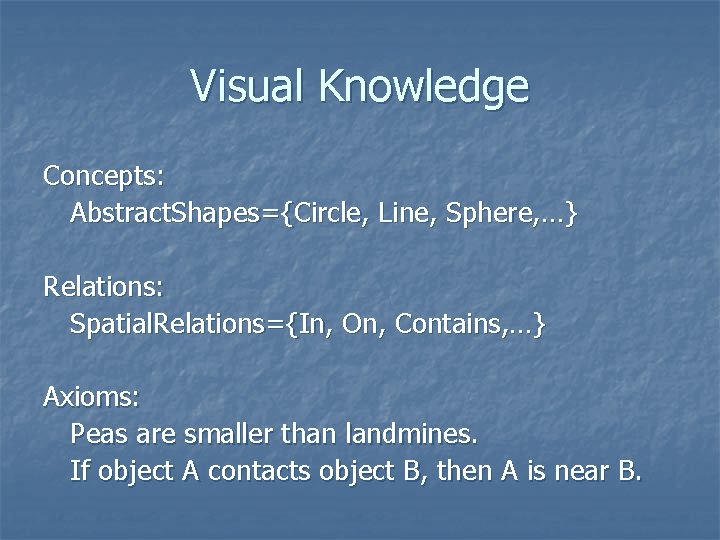 Visual Knowledge

Concepts:
AbstractShapes={Circle, Line, Sphere,…}

Relations:
SpatialRelations={In, On, Contains,…}

Axioms:
Peas are smaller than landmines.
If object A contacts object B, then A is near B.